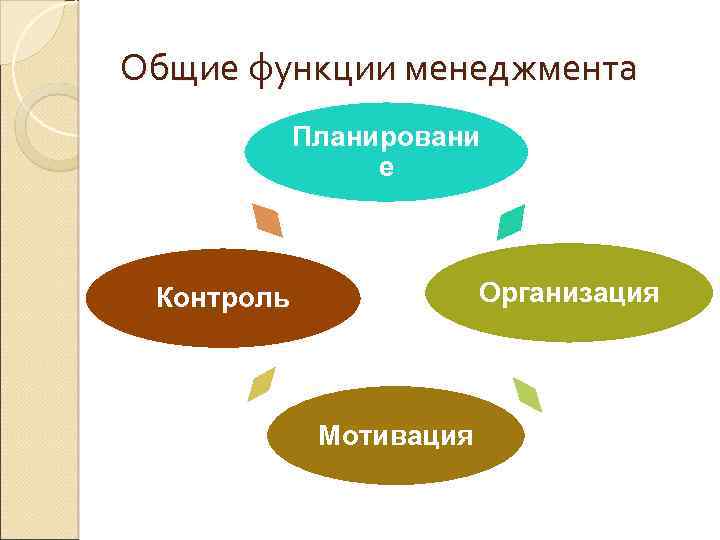 Общие функции менеджмента

Планирование

Организация

Мотивация

Контроль